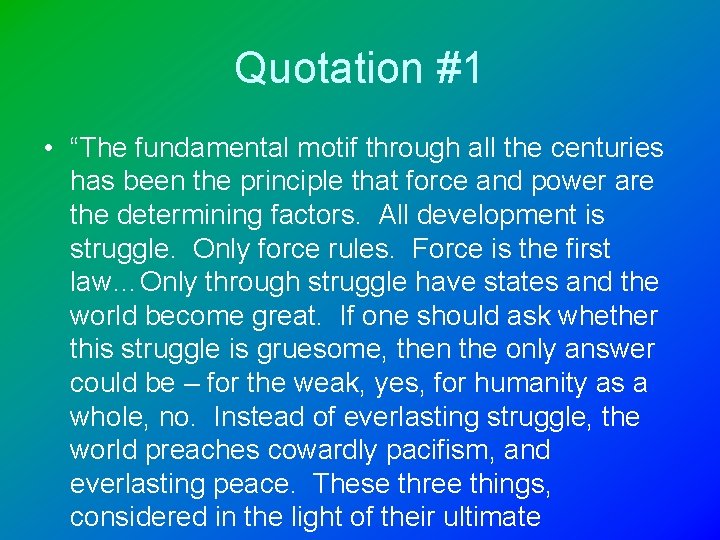 Quotation #1

• “The fundamental motif through all the centuries has been the principle that force and power are the determining factors. All development is struggle. Only force rules. Force is the first law…Only through struggle have states and the world become great. If one should ask whether this struggle is gruesome, then the only answer could be – for the weak, yes, for humanity as a whole, no. Instead of everlasting struggle, the world preaches cowardly pacifism, and everlasting peace. These three things, considered in the light of their ultimate